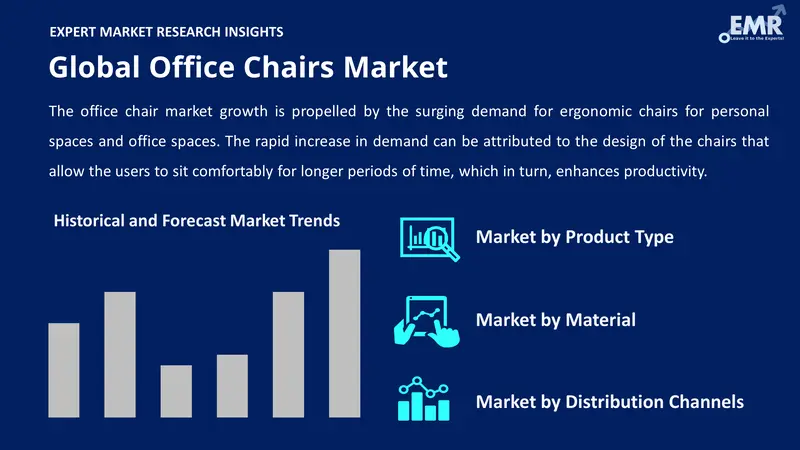 EXPERT MARKET RESEARCH INSIGHTS

EMR
Leave it to the Experts!

Global Office Chairs Market

The office chair market growth is propelled by the surging demand for ergonomic chairs for personal spaces and office spaces. The rapid increase in demand can be attributed to the design of the chairs that allow the users to sit comfortably for longer periods of time, which in turn, enhances productivity.

Historical and Forecast Market Trends

Market by Product Type

Market by Material

Market by Distribution Channels